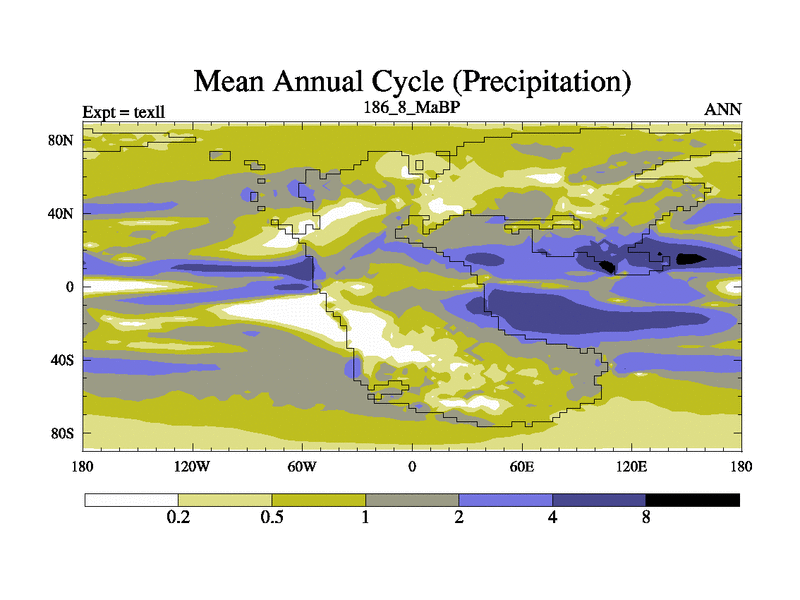 Mean Annual Cycle (Precipitation)

Expt = texll

186_8_MaBP

ANN

80N
40N
0
40S
80S

180
120W
60W
0
60E
120E
180

0.2
0.5
1
2
4
8